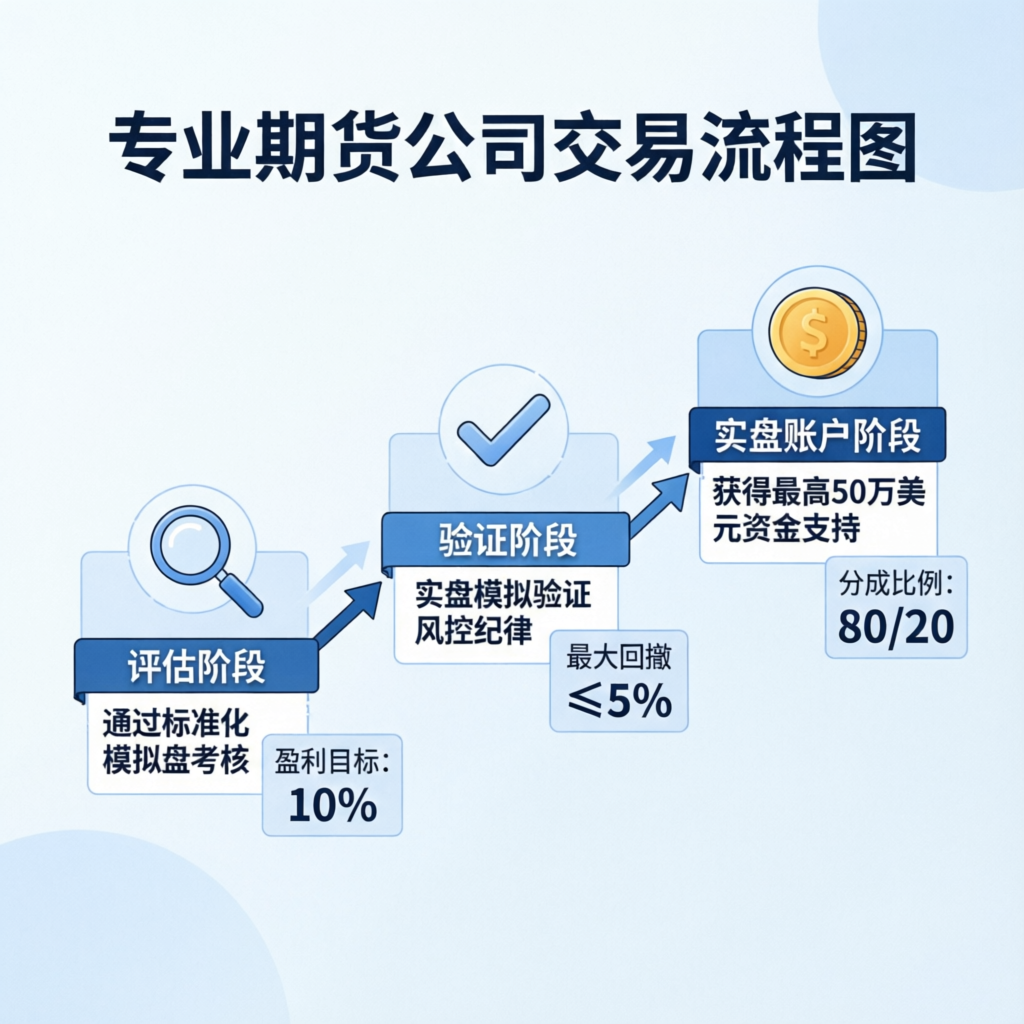 专业期货公司交易流程图

评估阶段
通过标准化模拟盘考核
盈利目标:
10%

验证阶段
实盘模拟验证风控纪律
最大回撤
≤5%

$

实盘账户阶段
获得最高50万美元资金支持
分成比例:
80/20